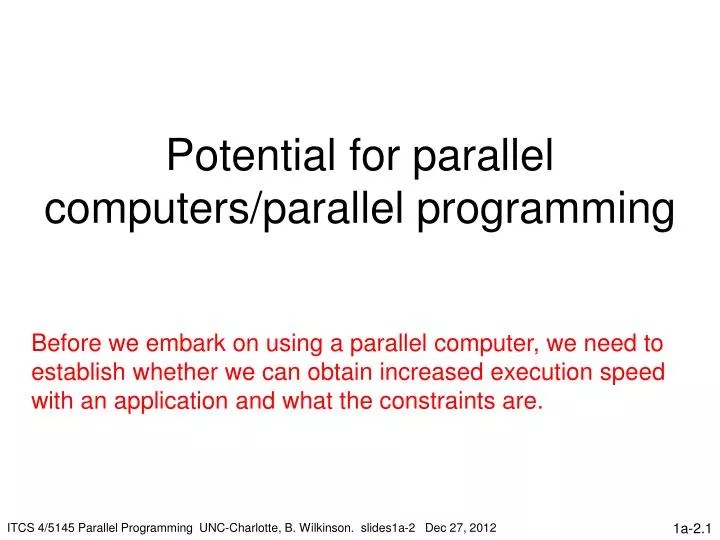 Potential for parallel computers/parallel programming

Before we embark on using a parallel computer, we need to establish whether we can obtain increased execution speed with an application and what the constraints are.

ITCS 4/5145 Parallel Programming UNC-Charlotte, B. Wilkinson. slides1a-2 Dec 27, 2012

1a-2.1